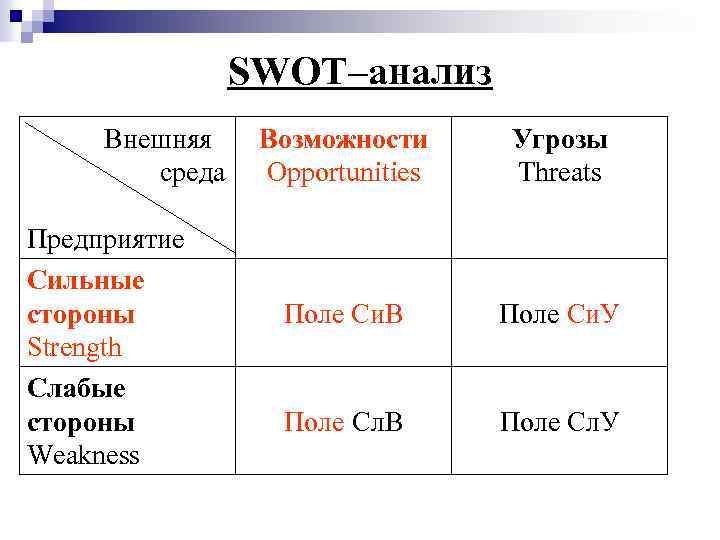 SWOT–анализ

| Внешняя среда / Предприятие | Возможности Opportunities | Угрозы Threats |
|---|---|---|
| Сильные стороны Strength | Поле СиВ | Поле СиУ |
| Слабые стороны Weakness | Поле СлВ | Поле СлУ |